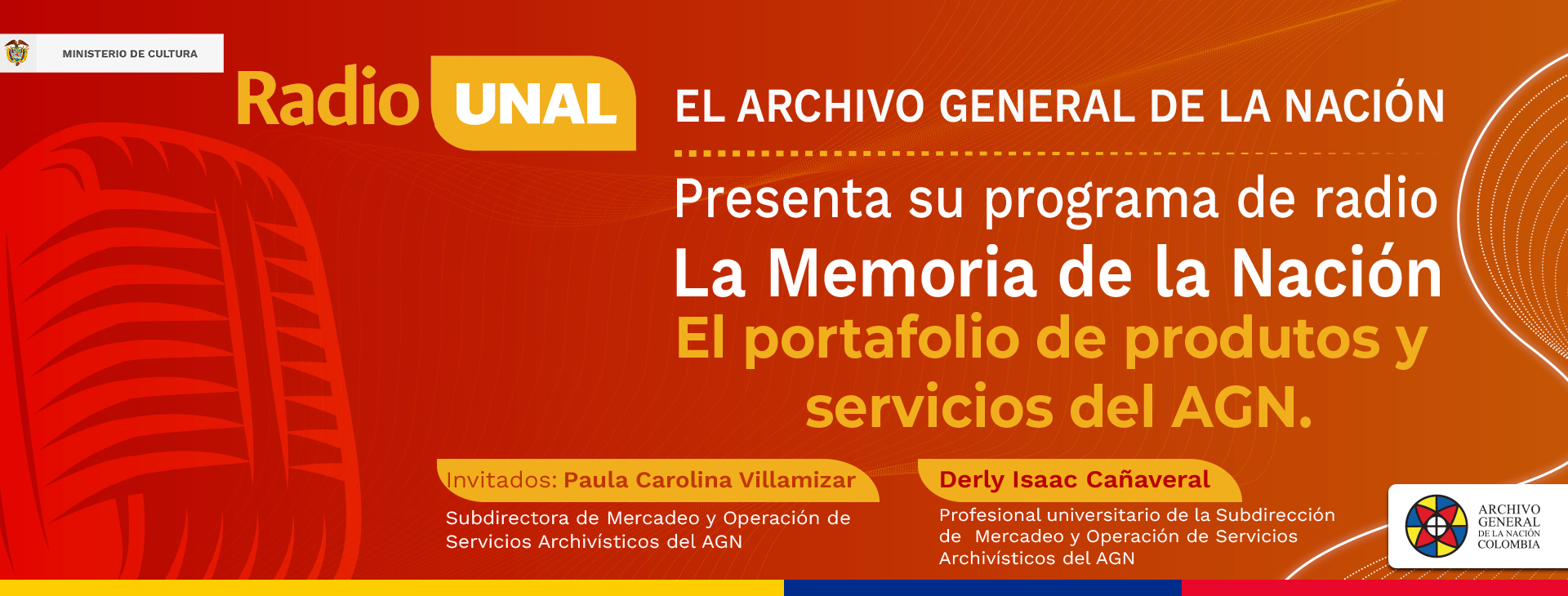 MINISTERIO DE CULTURA

Radio UNAL

EL ARCHIVO GENERAL DE LA NACIÓN

Presenta su programa de radio

La Memoria de la Nación

El portafolio de produtos y servicios del AGN.

Invitados: Paula Carolina Villamizar

Subdirectora de Mercadeo y Operación de Servicios Archivísticos del AGN

Derly Isaac Cañaveral

Profesional universitario de la Subdirección de Mercadeo y Operación de Servicios Archivísticos del AGN

ARCHIVO GENERAL DE LA NACIÓN COLOMBIA